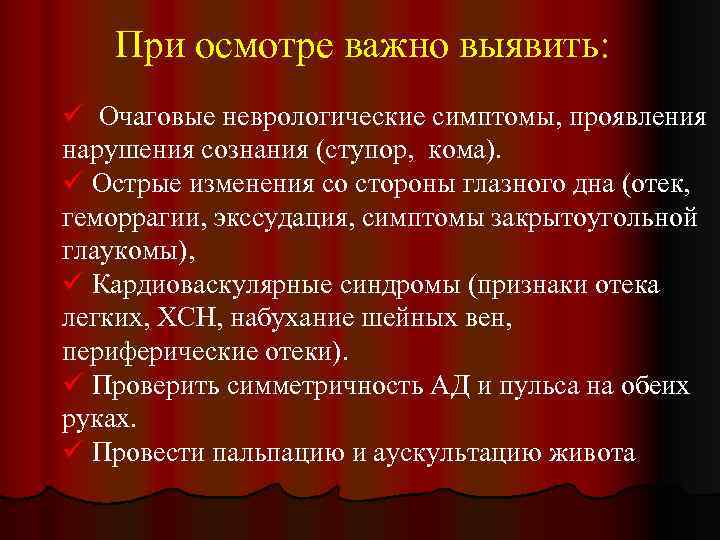 При осмотре важно выявить:

✓ Очаговые неврологические симптомы, проявления нарушения сознания (ступор, кома).

✓ Острые изменения со стороны глазного дна (отек, геморрагии, экссудация, симптомы закрытоугольной глаукомы),

✓ Кардиоваскулярные синдромы (признаки отека легких, ХСН, набухание шейных вен, периферические отеки).

✓ Проверить симметричность АД и пульса на обеих руках.

✓ Провести пальпацию и аускультацию живота